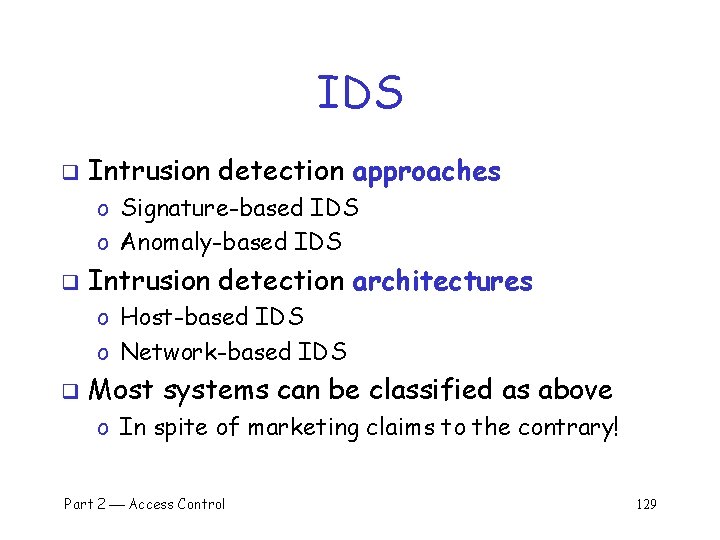 IDS

❑ Intrusion detection approaches
o Signature-based IDS
o Anomaly-based IDS

❑ Intrusion detection architectures
o Host-based IDS
o Network-based IDS

❑ Most systems can be classified as above
o In spite of marketing claims to the contrary!

Part 2 — Access Control

129